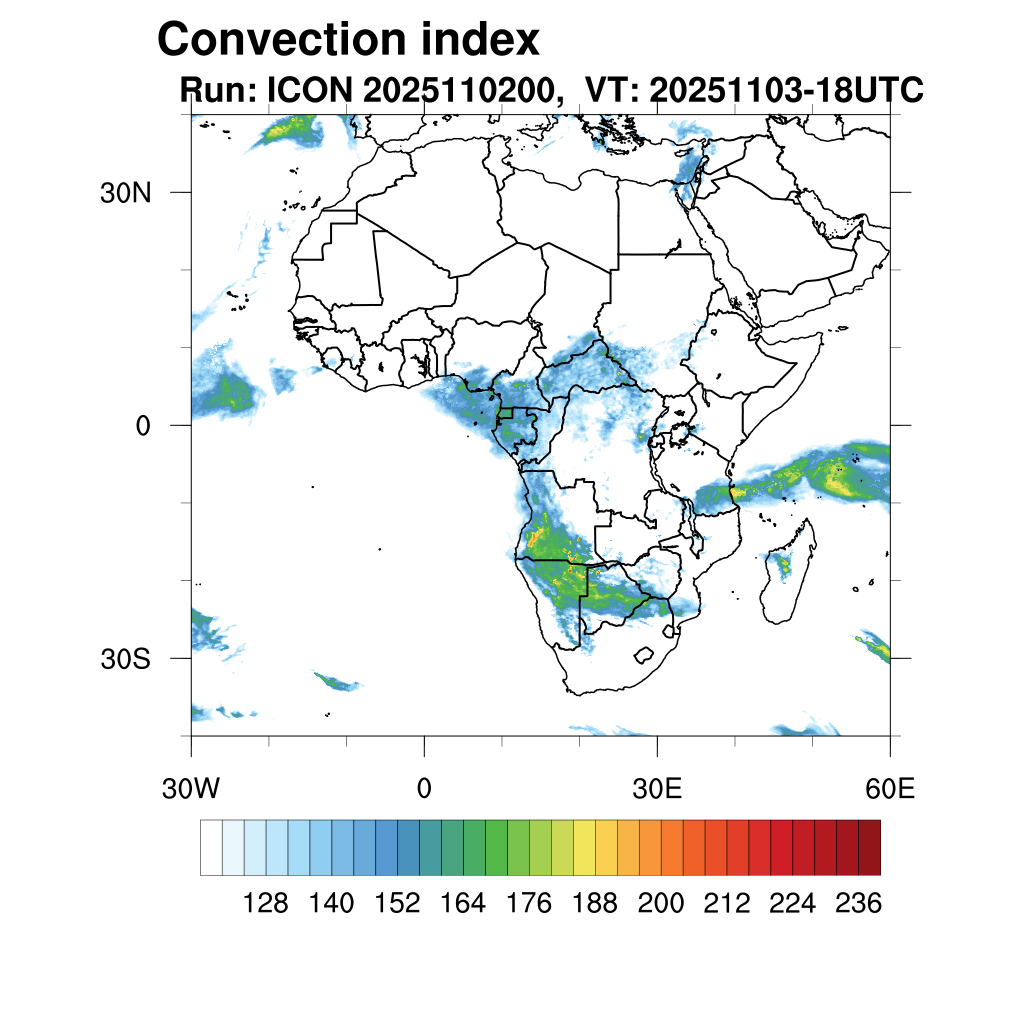 Convection index
Run: ICON 2025110200, VT: 20251103-18UTC

30N
0
30S

30W
0
30E
60E

128 140 152 164 176 188 200 212 224 236